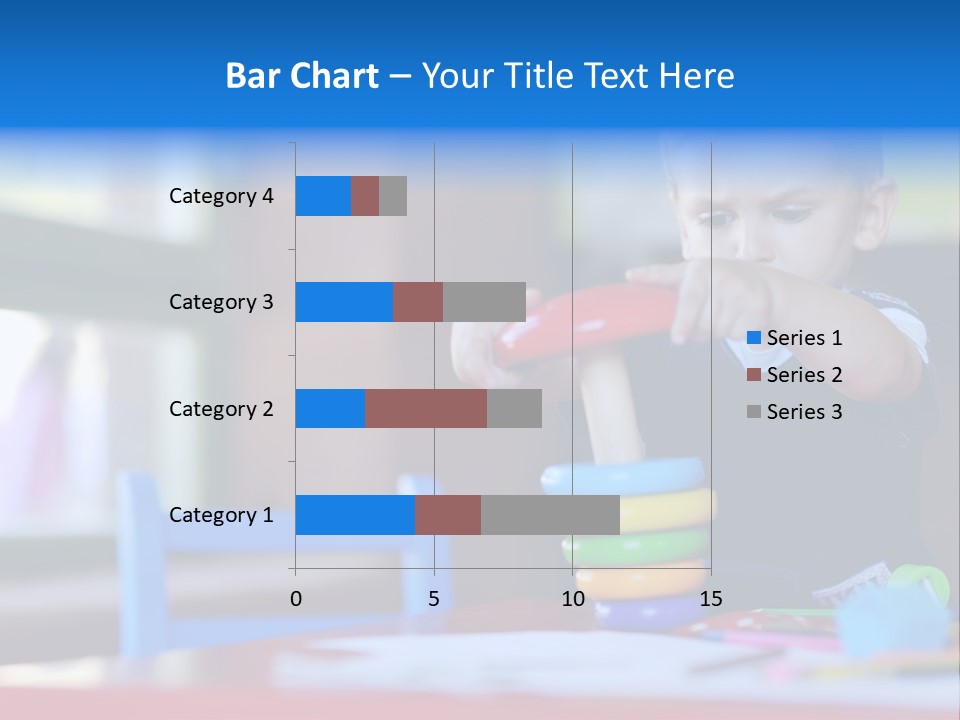 Bar Chart – Your Title Text Here

Category 4
Category 3
Category 2
Category 1

0
5
10
15

Series 1
Series 2
Series 3